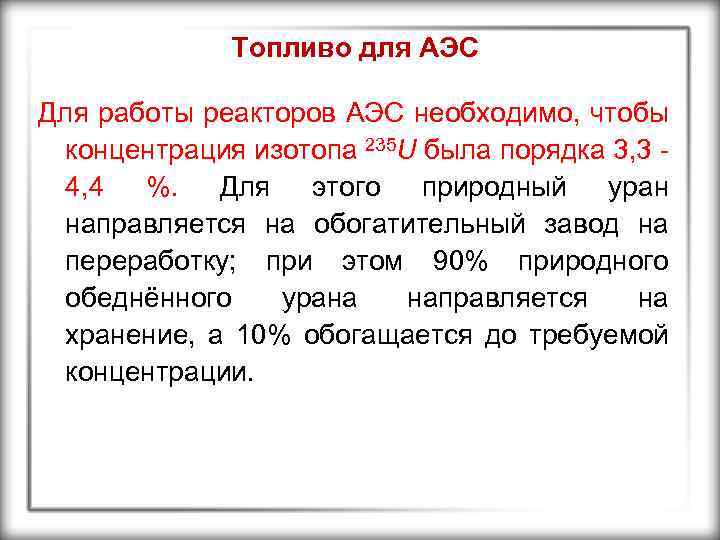 Топливо для АЭС

Для работы реакторов АЭС необходимо, чтобы концентрация изотопа $^{235}U$ была порядка 3,3 - 4,4 %. Для этого природный уран направляется на обогатительный завод на переработку; при этом 90% природного обеднённого урана направляется на хранение, а 10% обогащается до требуемой концентрации.